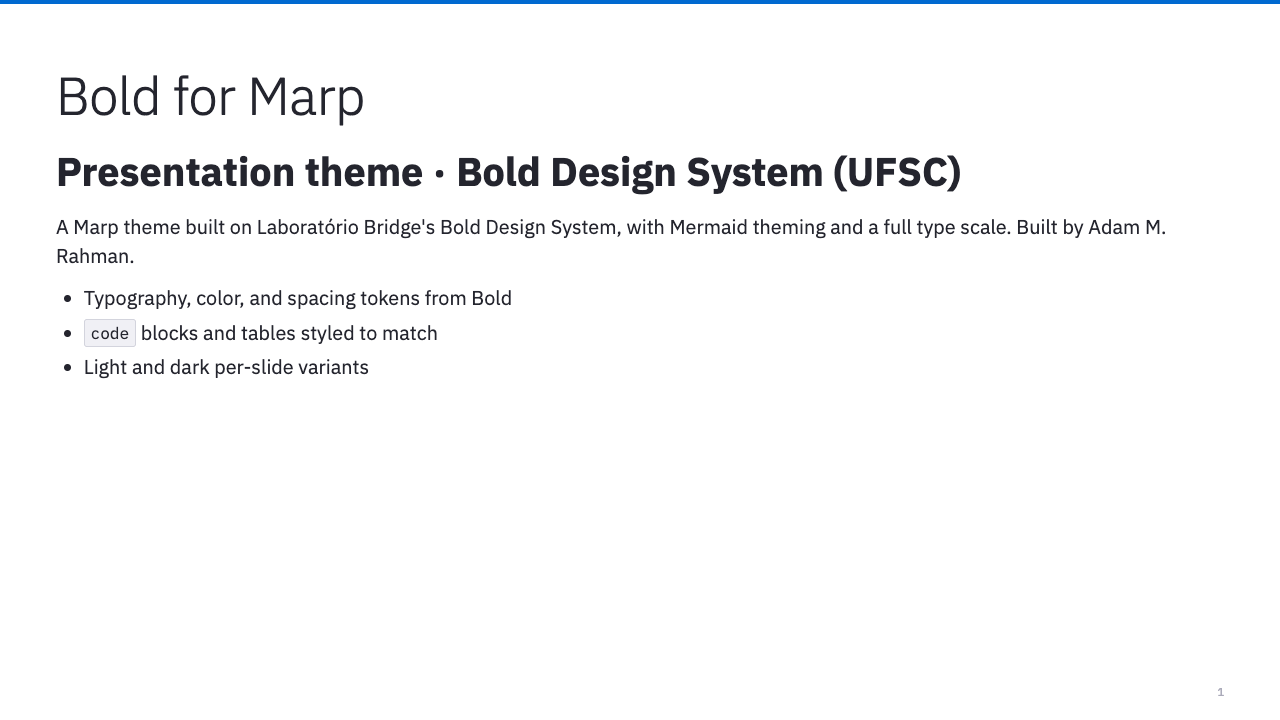 Bold for Marp

Presentation theme · Bold Design System (UFSC)

A Marp theme built on Laboratório Bridge's Bold Design System, with Mermaid theming and a full type scale. Built by Adam M. Rahman.

- Typography, color, and spacing tokens from Bold
- code blocks and tables styled to match
- Light and dark per-slide variants

1